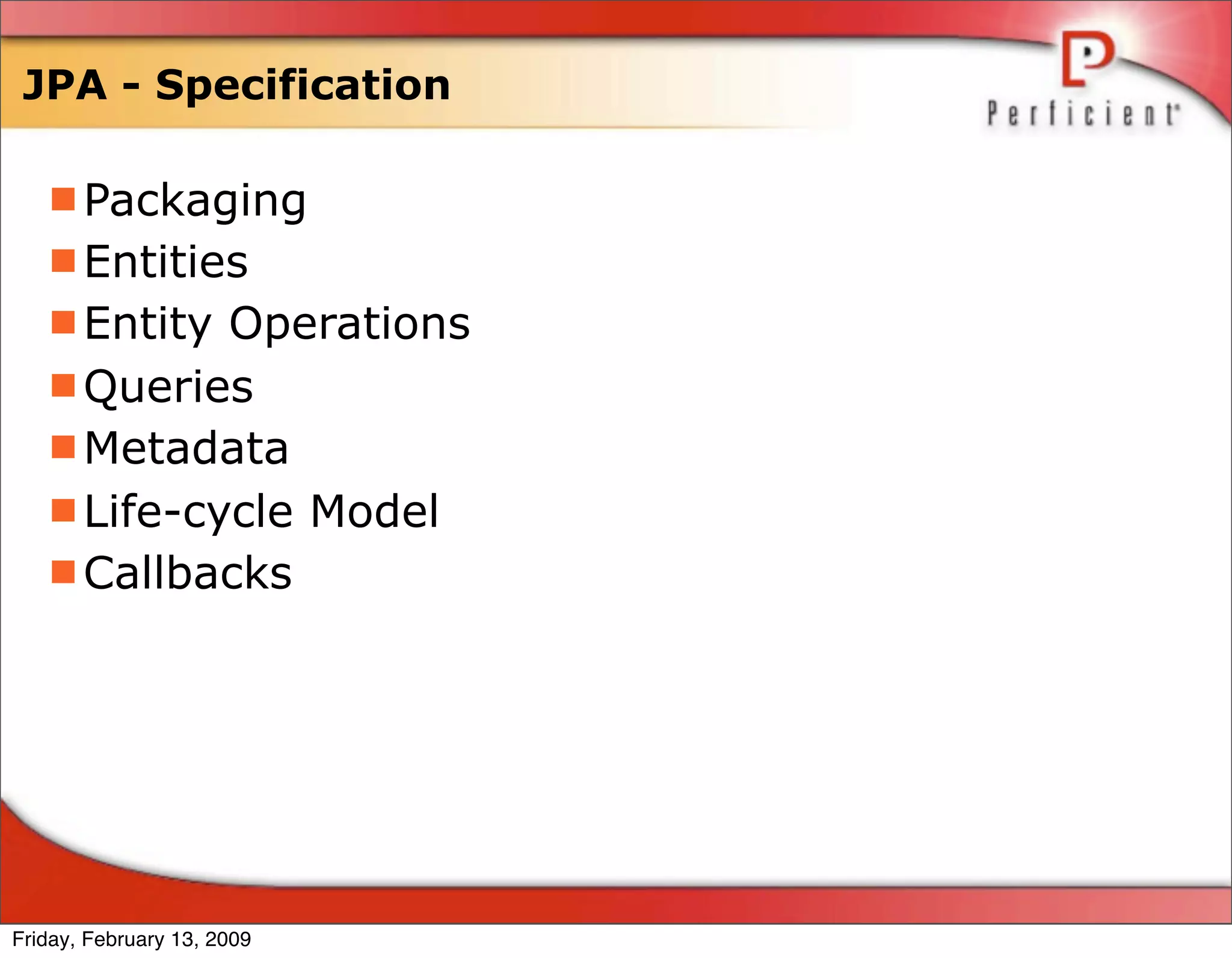 JPA - Specification

Perficient

- Packaging
- Entities
- Entity Operations
- Queries
- Metadata
- Life-cycle Model
- Callbacks

Friday, February 13, 2009